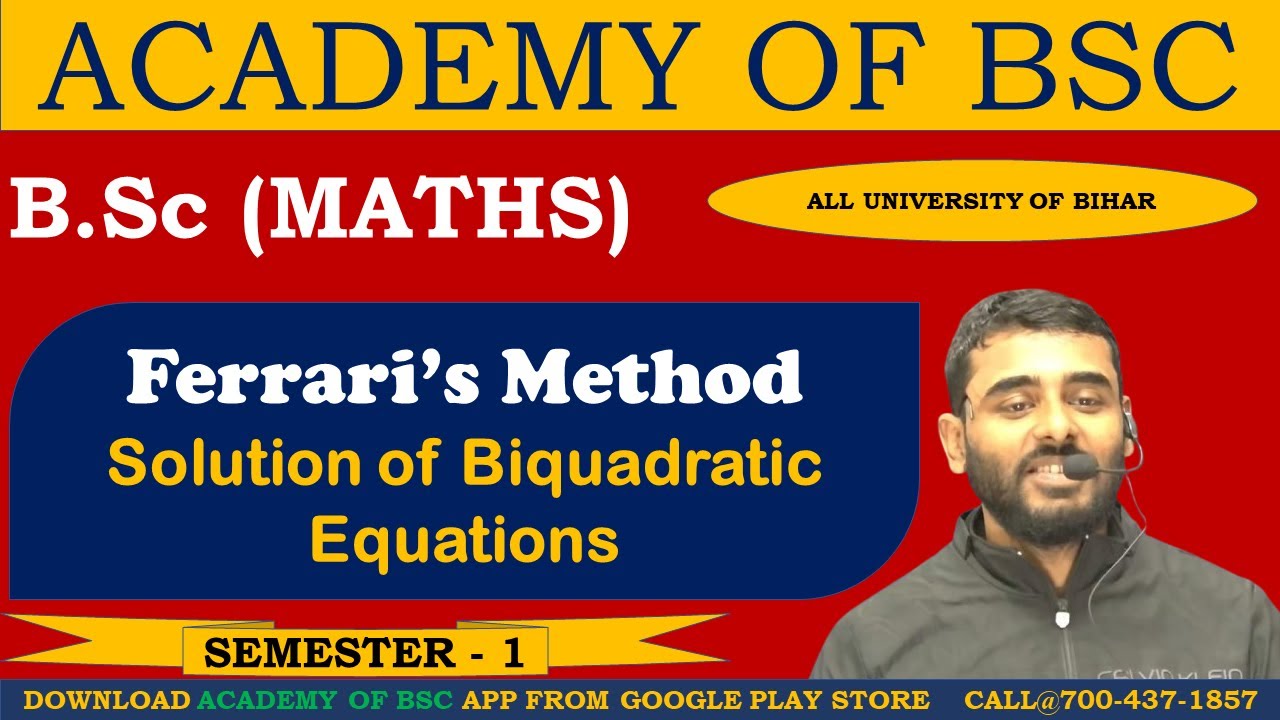 ACADEMY OF BSC

B.Sc (MATHS)

ALL UNIVERSITY OF BIHAR

Ferrari's Method

Solution of Biquadratic Equations

SEMESTER - 1

DOWNLOAD ACADEMY OF BSC APP FROM GOOGLE PLAY STORE CALL@700-437-1857